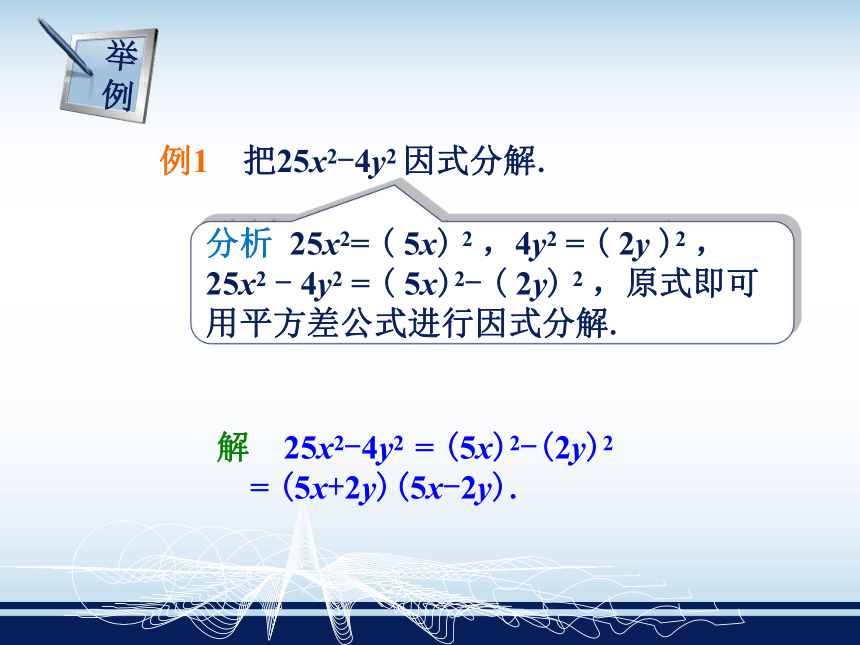 举例

例1　把$25x^2-4y^2$因式分解.

分析　$25x^2=（5x）^2$，$4y^2=（2y）^2$，$25x^2-4y^2=（5x）^2-（2y）^2$，原式即可用平方差公式进行因式分解.

解　$25x^2-4y^2=(5x)^2-(2y)^2$
$=(5x+2y)(5x-2y)$.